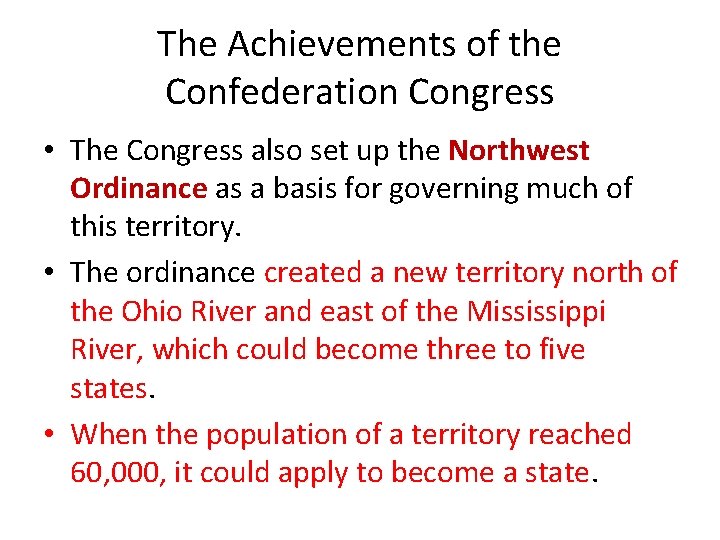 The Achievements of the Confederation Congress

• The Congress also set up the Northwest Ordinance as a basis for governing much of this territory.

• The ordinance created a new territory north of the Ohio River and east of the Mississippi River, which could become three to five states.

• When the population of a territory reached 60,000, it could apply to become a state.